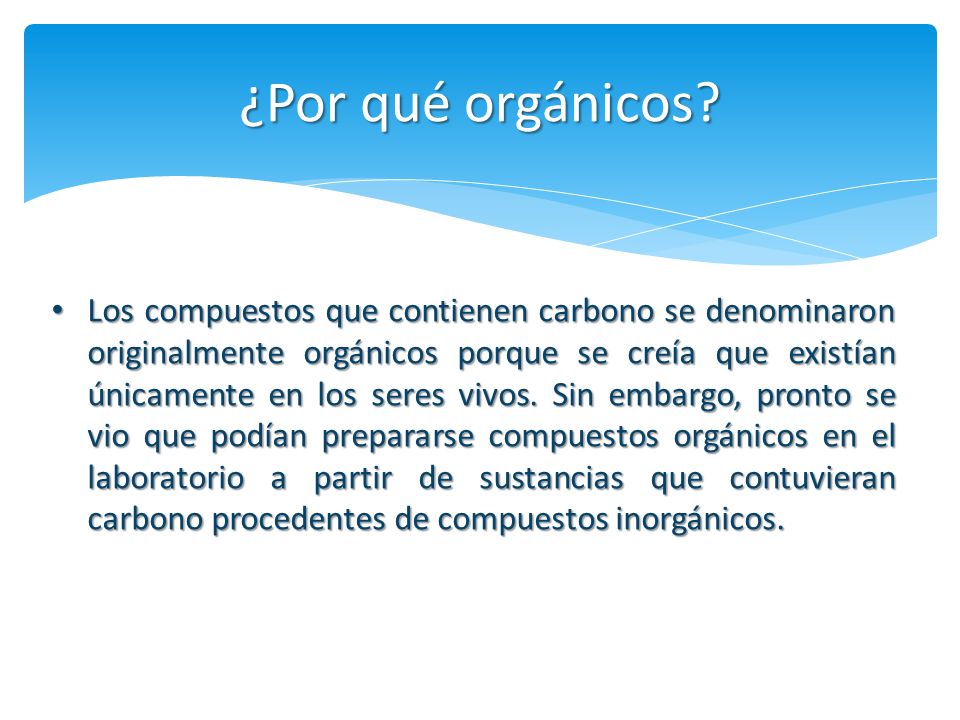 ¿Por qué orgánicos?

• Los compuestos que contienen carbono se denominaron originalmente orgánicos porque se creía que existían únicamente en los seres vivos. Sin embargo, pronto se vio que podían prepararse compuestos orgánicos en el laboratorio a partir de sustancias que contuvieran carbono procedentes de compuestos inorgánicos.